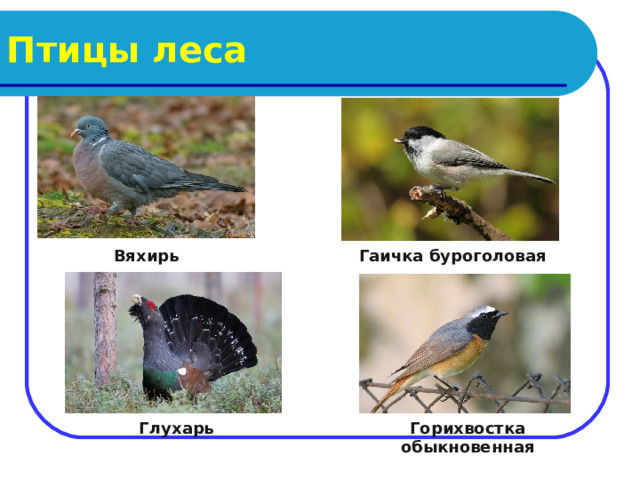 Птицы леса

Вяхирь

Гаичка буроголовая

Глухарь

Горихвостка обыкновенная